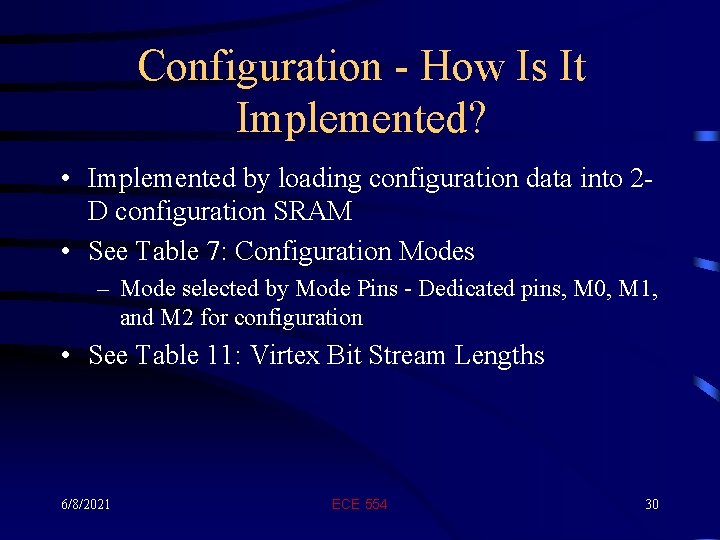 Configuration - How Is It Implemented?

• Implemented by loading configuration data into 2-D configuration SRAM

• See Table 7: Configuration Modes

– Mode selected by Mode Pins - Dedicated pins, M0, M1, and M2 for configuration

• See Table 11: Virtex Bit Stream Lengths

6/8/2021

ECE 554

30